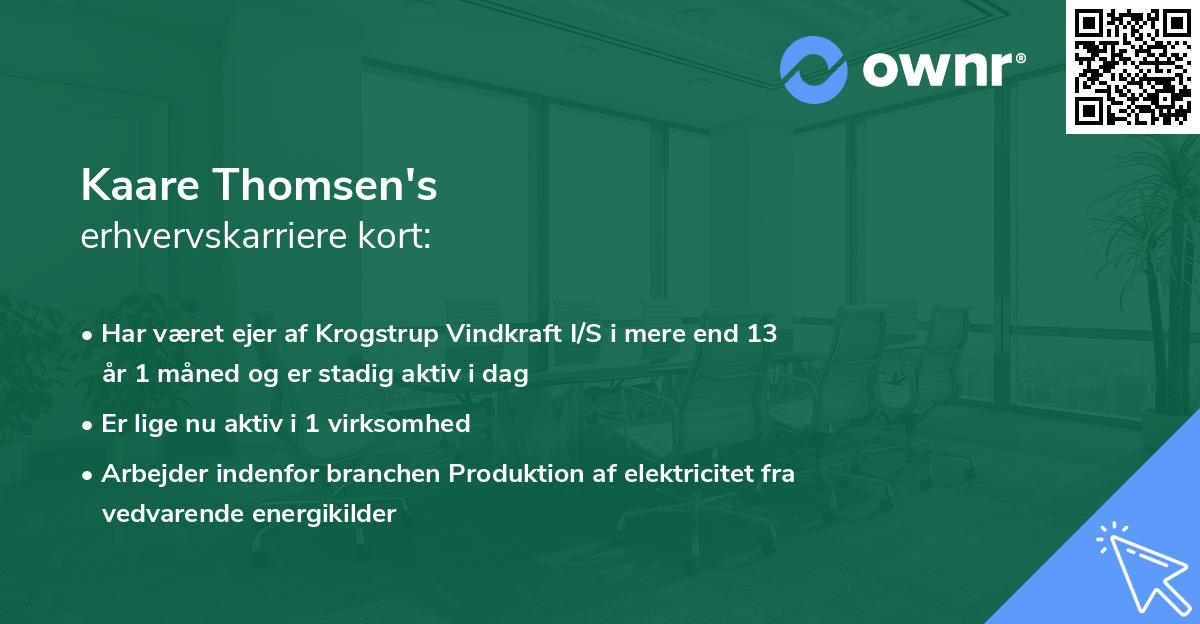 ownr®

Kaare Thomsen's
erhvervskarriere kort:

• Har været ejer af Krogstrup Vindkraft I/S i mere end 13 år 1 måned og er stadig aktiv i dag
• Er lige nu aktiv i 1 virksomhed
• Arbejder indenfor branchen Produktion af elektricitet fra vedvarende energikilder